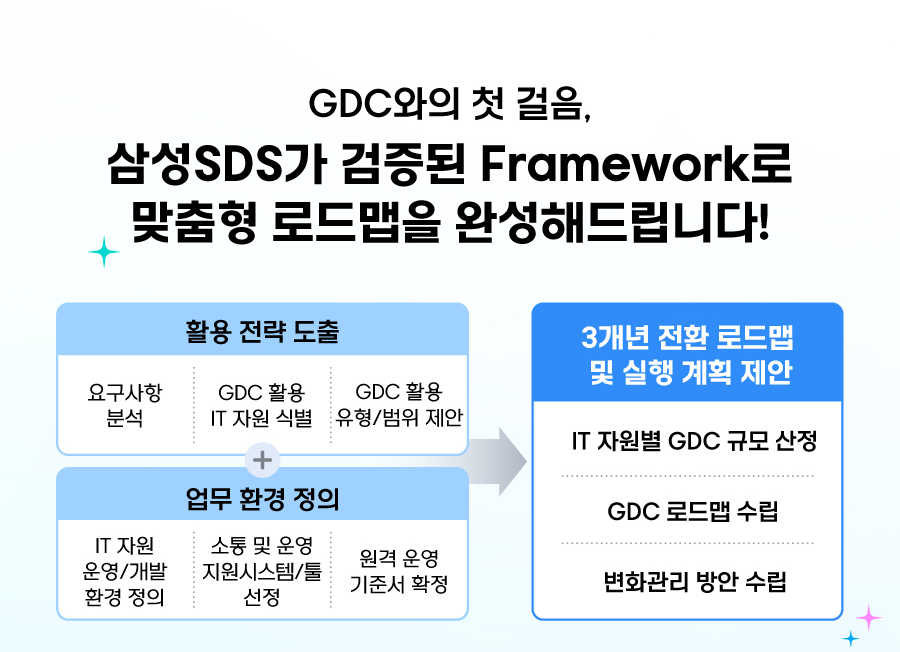 GDC와의 첫 걸음,
삼성SDS가 검증된 Framework로
맞춤형 로드맵을 완성해드립니다!

활용 전략 도출

요구사항 분석

GDC 활용 IT 자원 식별

GDC 활용 유형/범위 제안

+

업무 환경 정의

IT 자원 운영/개발 환경 정의

소통 및 운영 지원시스템/툴 선정

원격 운영 기준서 확정

3개년 전환 로드맵 및 실행 계획 제안

IT 자원별 GDC 규모 산정

GDC 로드맵 수립

변화관리 방안 수립